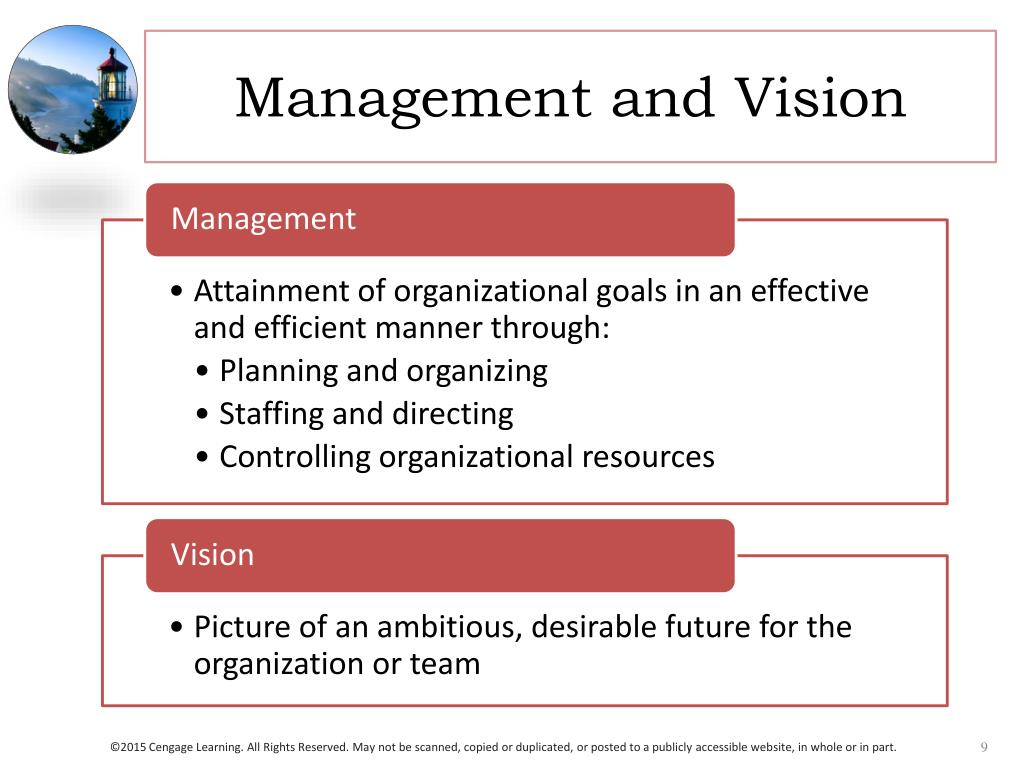 Management and Vision

Management

• Attainment of organizational goals in an effective and efficient manner through:
• Planning and organizing
• Staffing and directing
• Controlling organizational resources

Vision

• Picture of an ambitious, desirable future for the organization or team

©2015 Cengage Learning. All Rights Reserved. May not be scanned, copied or duplicated, or posted to a publicly accessible website, in whole or in part.

9